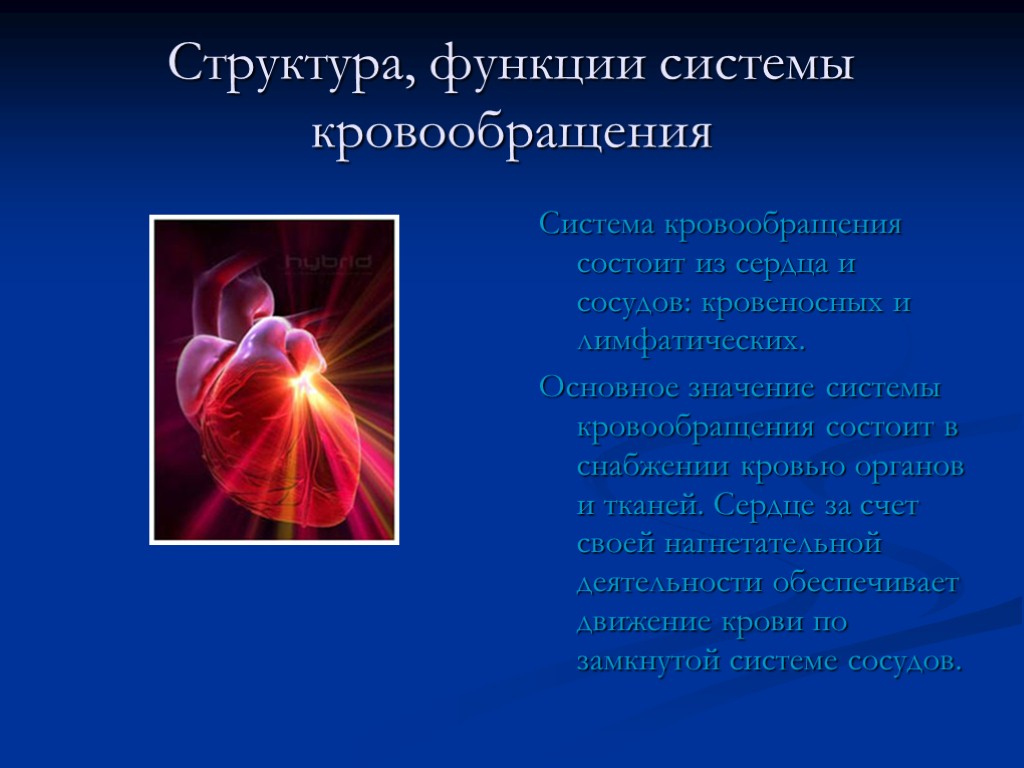 Структура, функции системы кровообращения

hybrid

Система кровообращения состоит из сердца и сосудов: кровеносных и лимфатических.

Основное значение системы кровообращения состоит в снабжении кровью органов и тканей. Сердце за счет своей нагнетательной деятельности обеспечивает движение крови по замкнутой системе сосудов.